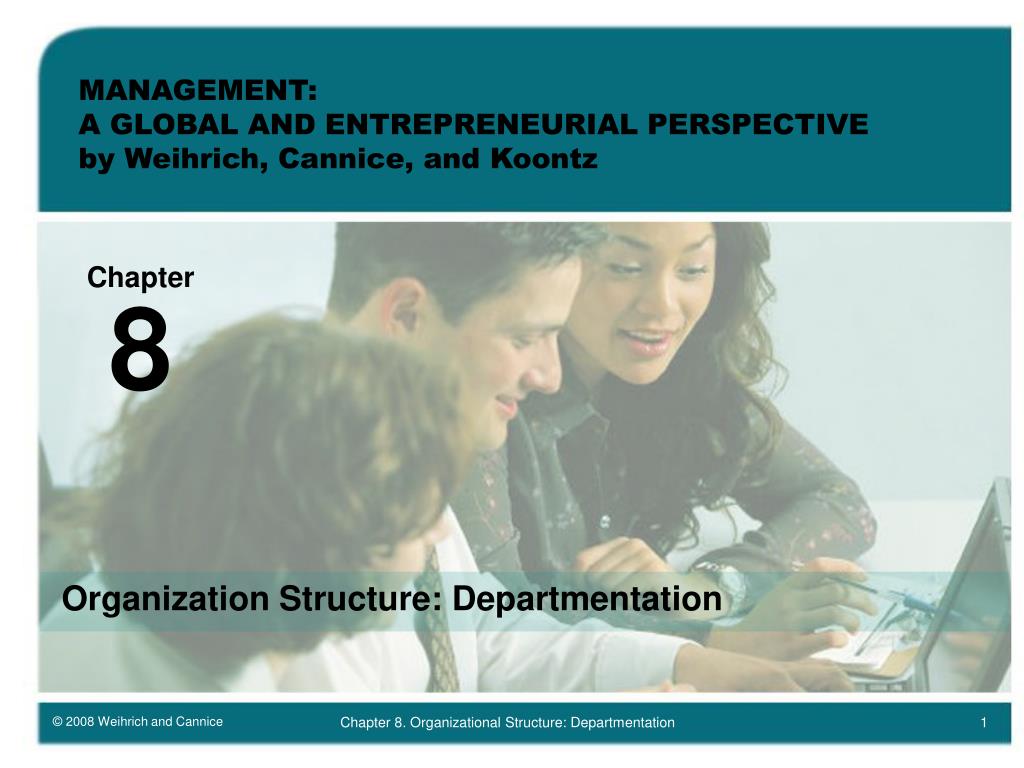 MANAGEMENT:
A GLOBAL AND ENTREPRENEURIAL PERSPECTIVE
by Weihrich, Cannice, and Koontz

Chapter
8

Organization Structure: Departmentation

© 2008 Weihrich and Cannice

Chapter 8. Organizational Structure: Departmentation

1